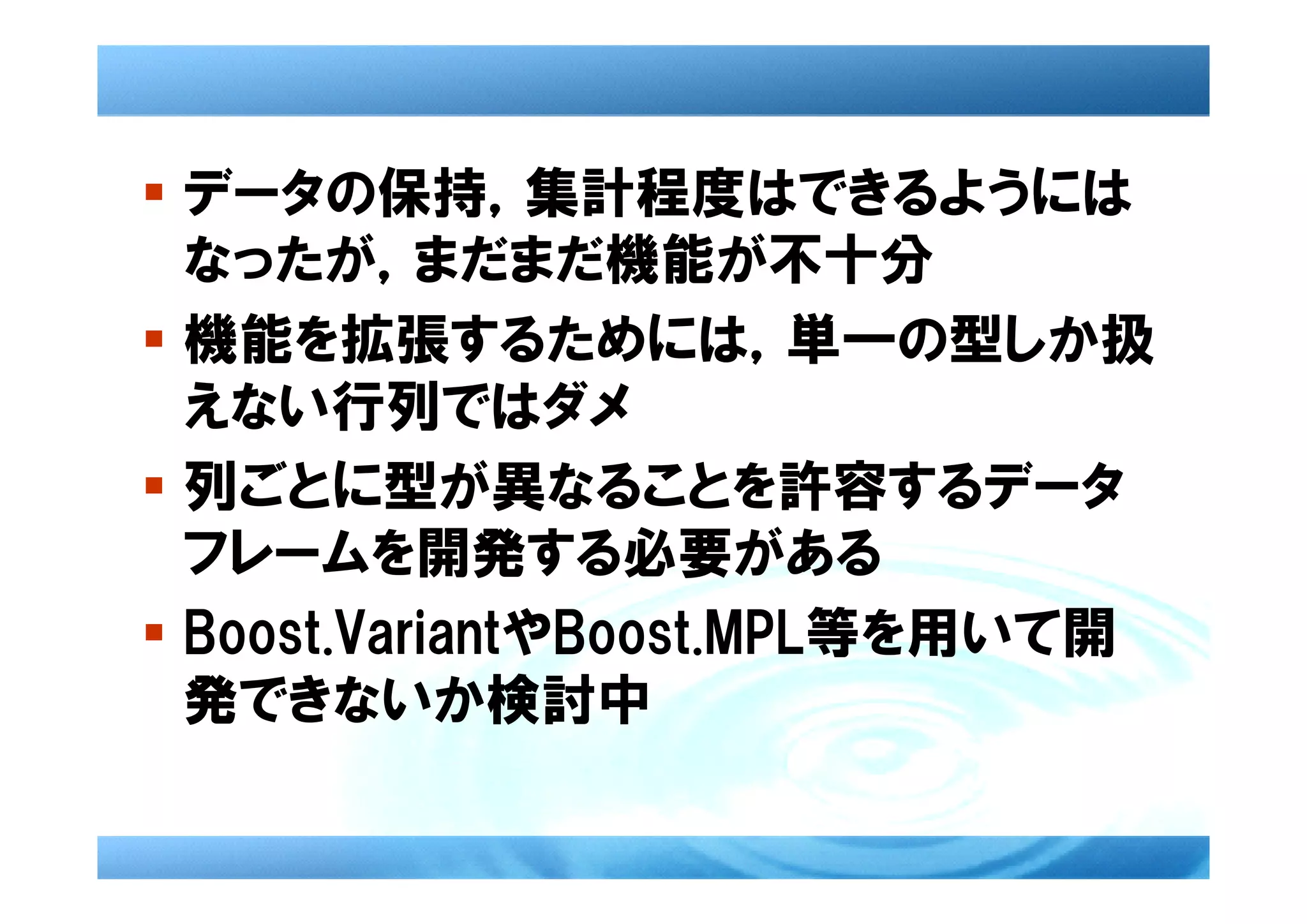 ▪ データの保持，集計程度はできるようにはなったが，まだまだ機能が不十分

▪ 機能を拡張するためには，単一の型しか扱えない行列ではダメ

▪ 列ごとに型が異なることを許容するデータフレームを開発する必要がある

▪ Boost.VariantやBoost.MPL等を用いて開発できないか検討中